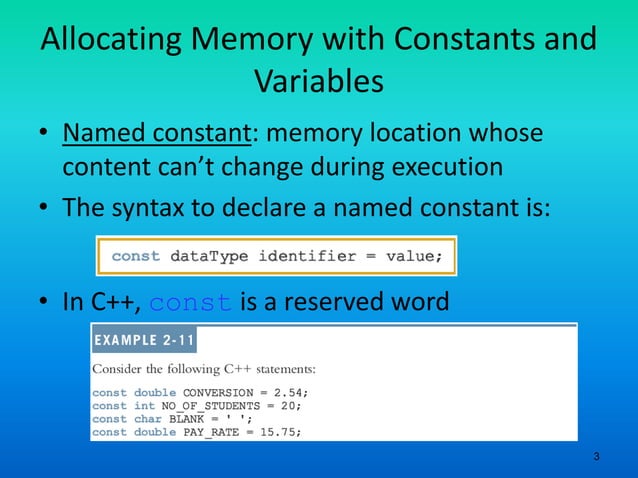 Allocating Memory with Constants and Variables

• Named constant: memory location whose content can't change during execution

• The syntax to declare a named constant is:

const dataType identifier = value;

• In C++, const is a reserved word

EXAMPLE 2-11

Consider the following C++ statements:

const double CONVERSION = 2.54;
const int NO_OF_STUDENTS = 20;
const char BLANK = ' ';
const double PAY_RATE = 15.75;

3